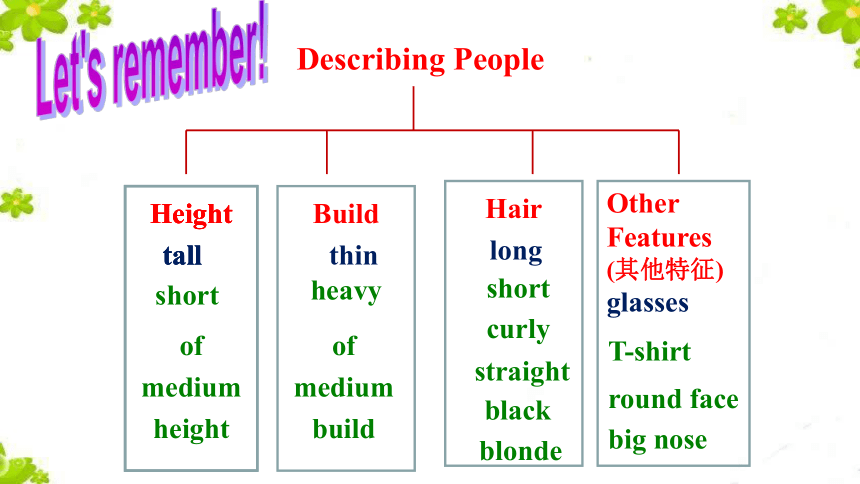 Let's remember!

Describing People

Height
tall
short
of medium height

Build
thin
heavy
of medium build

Hair
long
short
curly
straight
black
blonde

Other Features
(其他特征)
glasses
T-shirt
round face
big nose